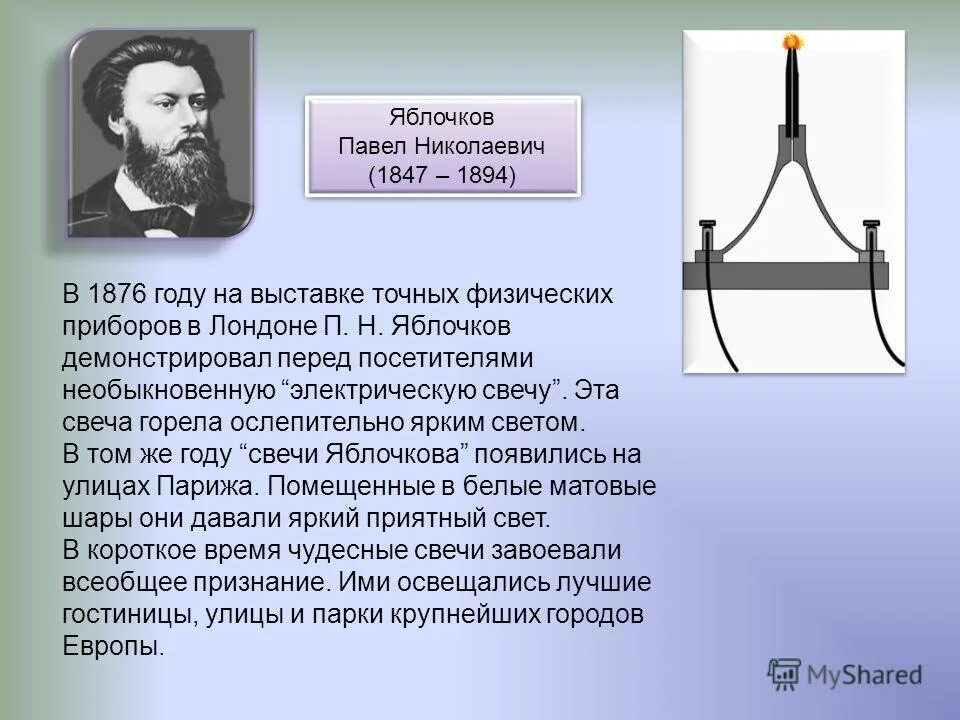 Яблочков
Павел Николаевич
(1847 – 1894)

В 1876 году на выставке точных физических приборов в Лондоне П. Н. Яблочков демонстрировал перед посетителями необыкновенную “электрическую свечу”. Эта свеча горела ослепительно ярким светом.
В том же году “свечи Яблочкова” появились на улицах Парижа. Помещенные в белые матовые шары они давали яркий приятный свет.
В короткое время чудесные свечи завоевали всеобщее признание. Ими освещались лучшие гостиницы, улицы и парки крупнейших городов Европы.

MyShared